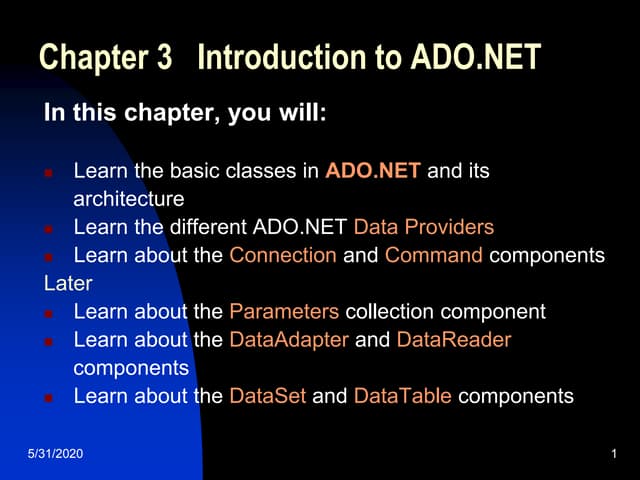 Chapter 3 Introduction to ADO.NET

In this chapter, you will:

- Learn the basic classes in ADO.NET and its architecture
- Learn the different ADO.NET Data Providers
- Learn about the Connection and Command components

Later

- Learn about the Parameters collection component
- Learn about the DataAdapter and DataReader components
- Learn about the DataSet and DataTable components

5/31/2020

1